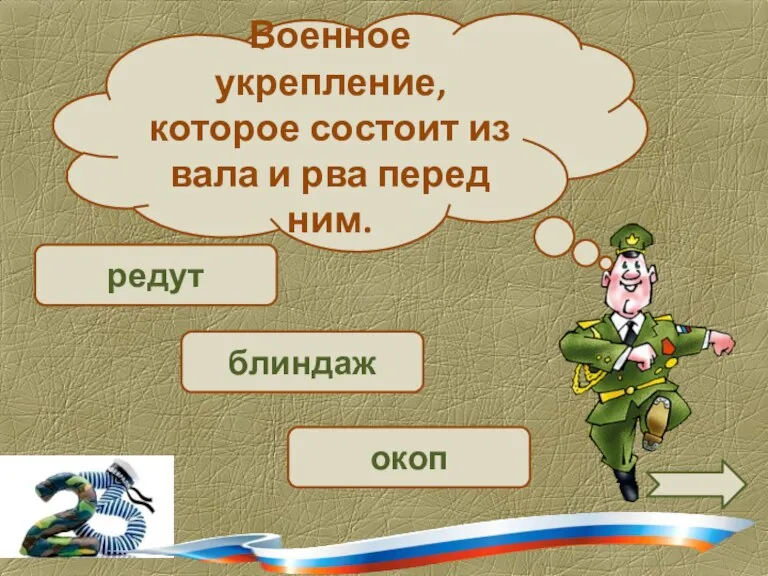 Военное укрепление, которое состоит из вала и рва перед ним.

редут

блиндаж

окоп

23